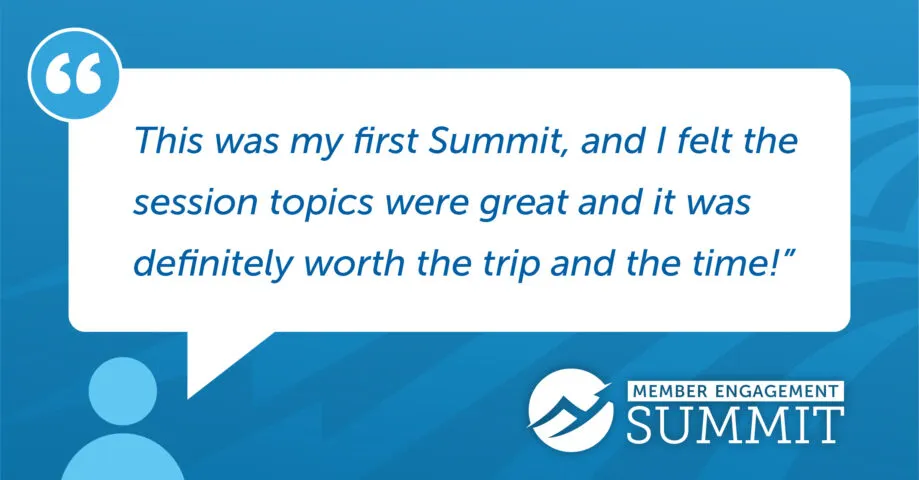 “

This was my first Summit, and I felt the session topics were great and it was definitely worth the trip and the time!”

MEMBER ENGAGEMENT
SUMMIT